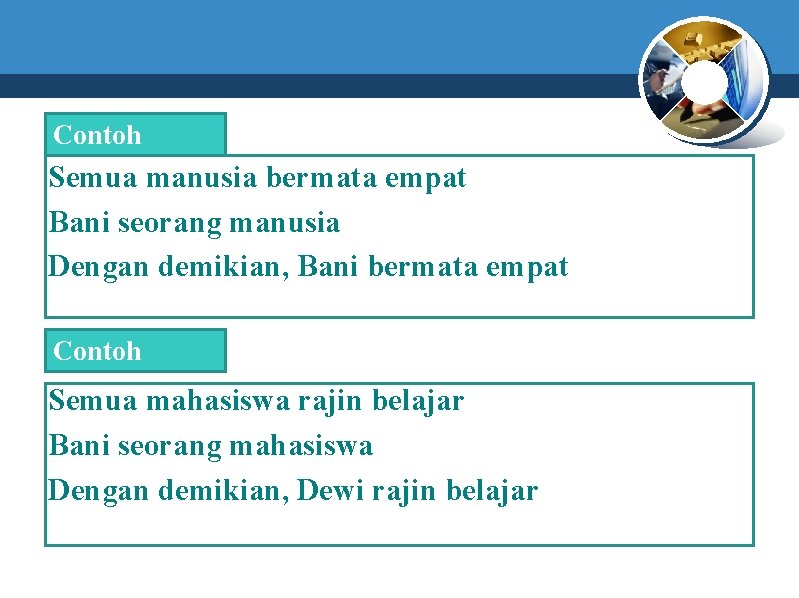 Contoh

Semua manusia bermata empat
Bani seorang manusia
Dengan demikian, Bani bermata empat

Contoh

Semua mahasiswa rajin belajar
Bani seorang mahasiswa
Dengan demikian, Dewi rajin belajar